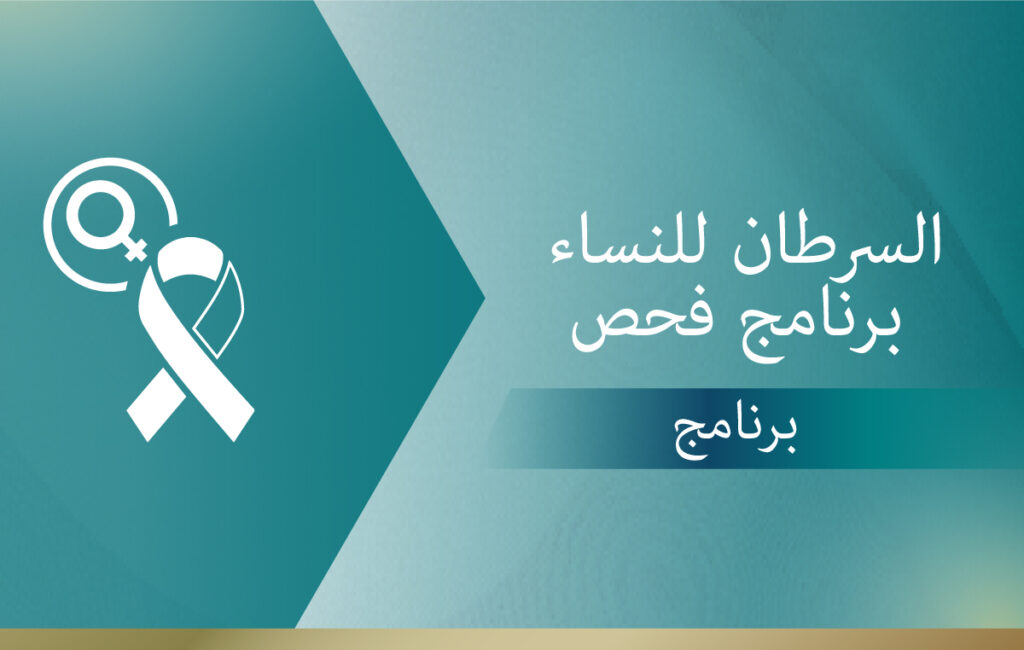 السرطان للنساء
برنامج فحص

برنامج